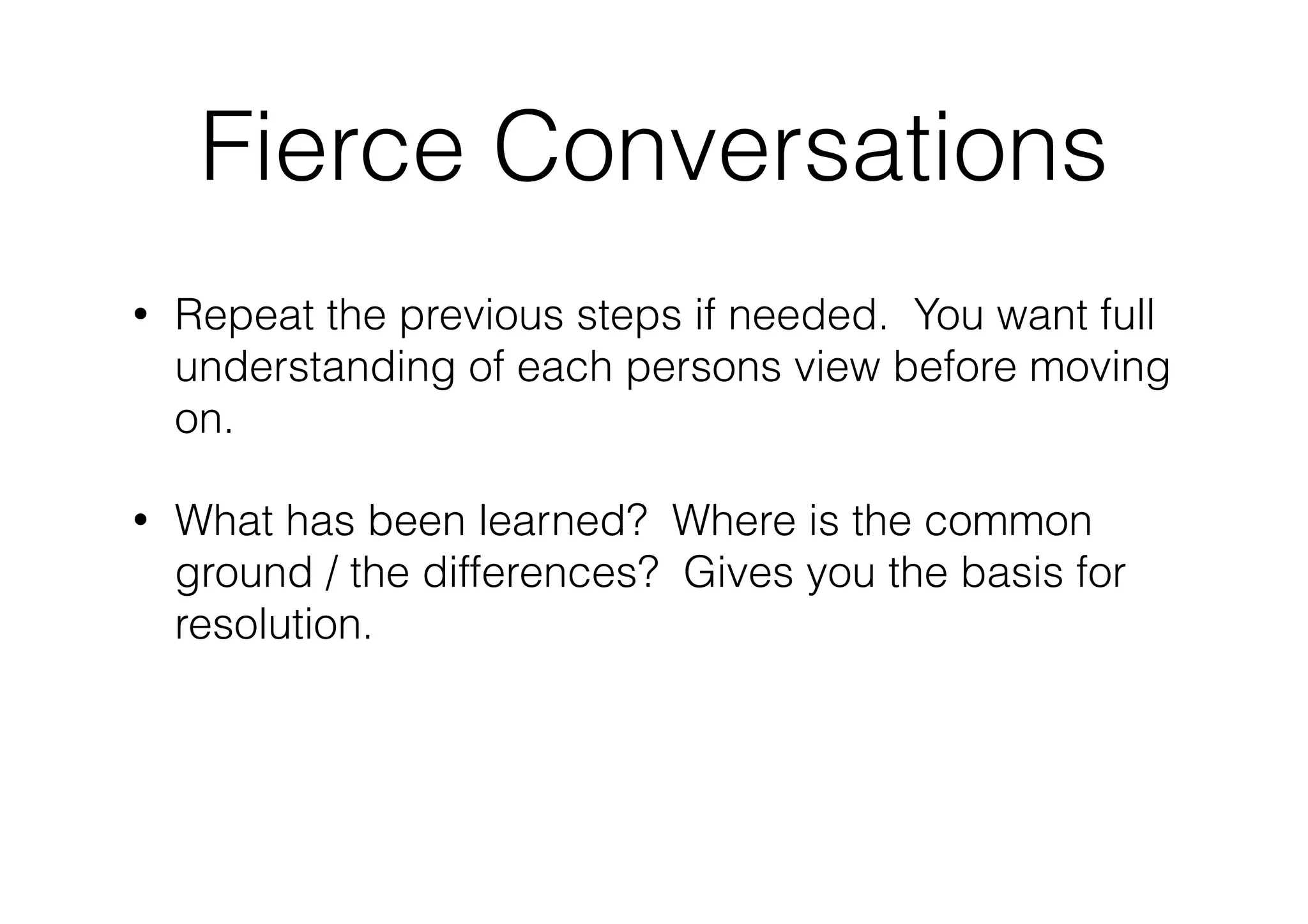 Fierce Conversations

• Repeat the previous steps if needed. You want full understanding of each persons view before moving on.

• What has been learned? Where is the common ground / the differences? Gives you the basis for resolution.